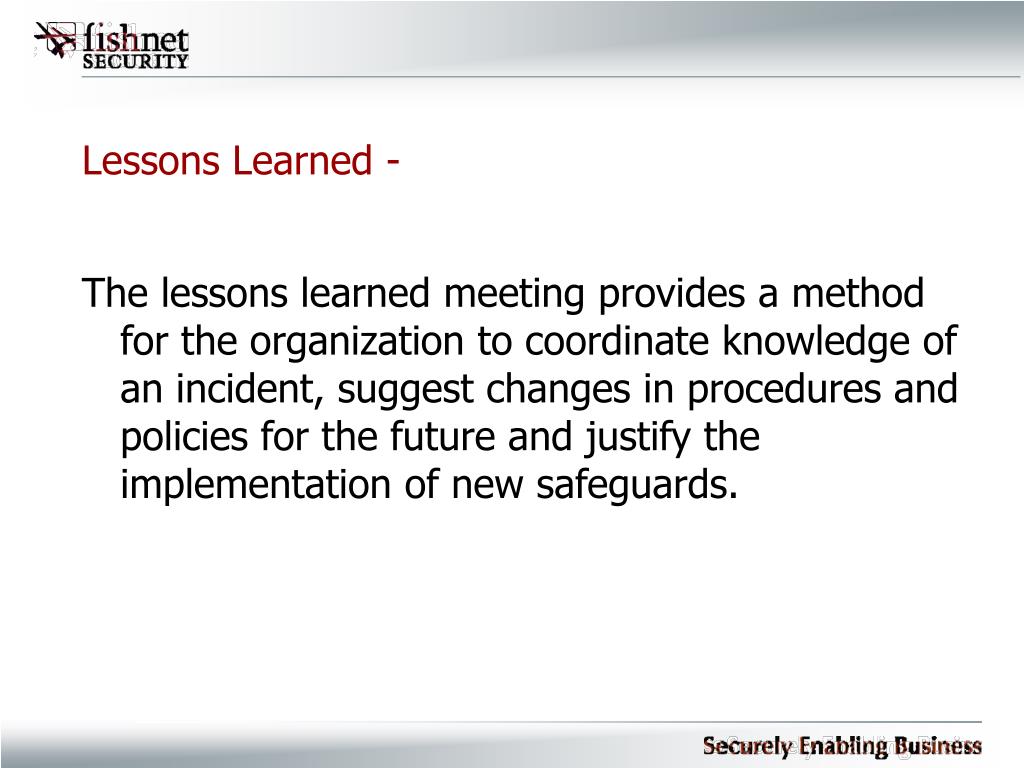 fishnet SECURITY

Lessons Learned -

The lessons learned meeting provides a method for the organization to coordinate knowledge of an incident, suggest changes in procedures and policies for the future and justify the implementation of new safeguards.

Securely Enabling Business